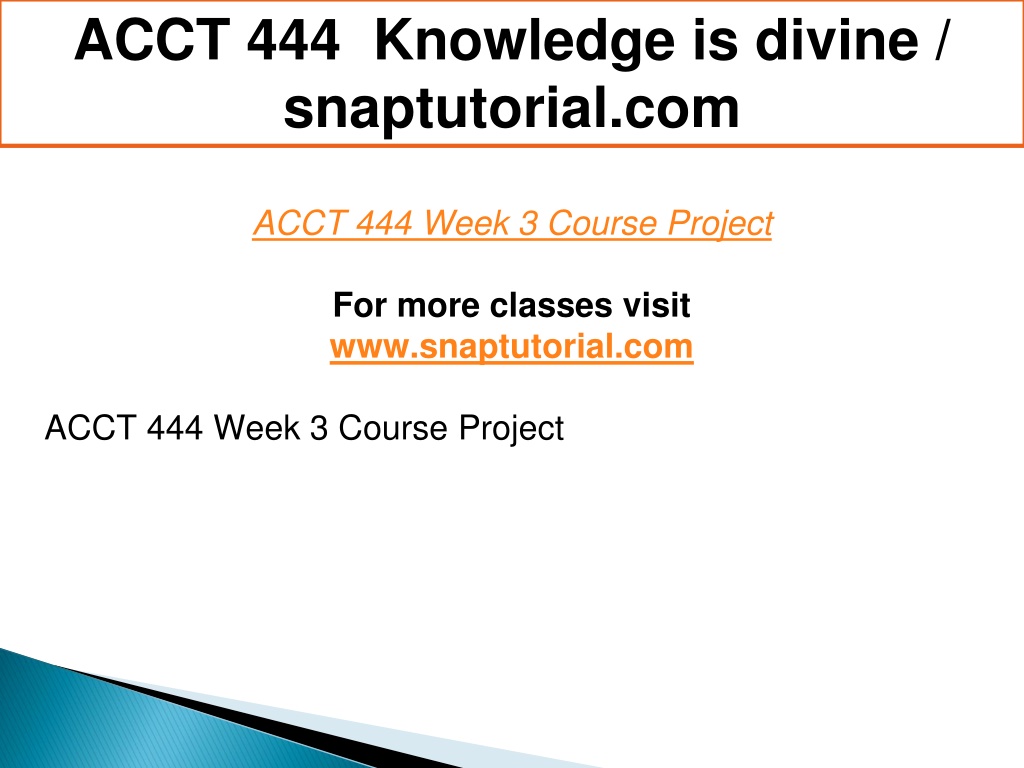 ACCT 444 Knowledge is divine / snaptutorial.com

ACCT 444 Week 3 Course Project

For more classes visit
www.snaptutorial.com

ACCT 444 Week 3 Course Project